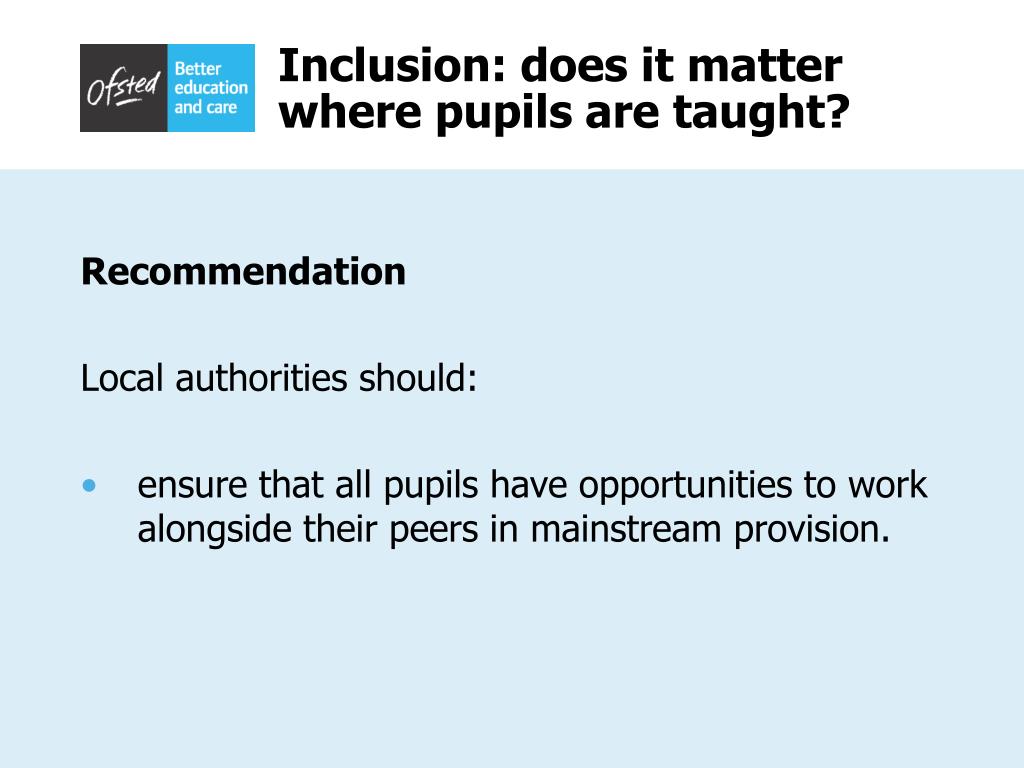 Ofsted Better education and care

Inclusion: does it matter where pupils are taught?

Recommendation

Local authorities should:

• ensure that all pupils have opportunities to work alongside their peers in mainstream provision.